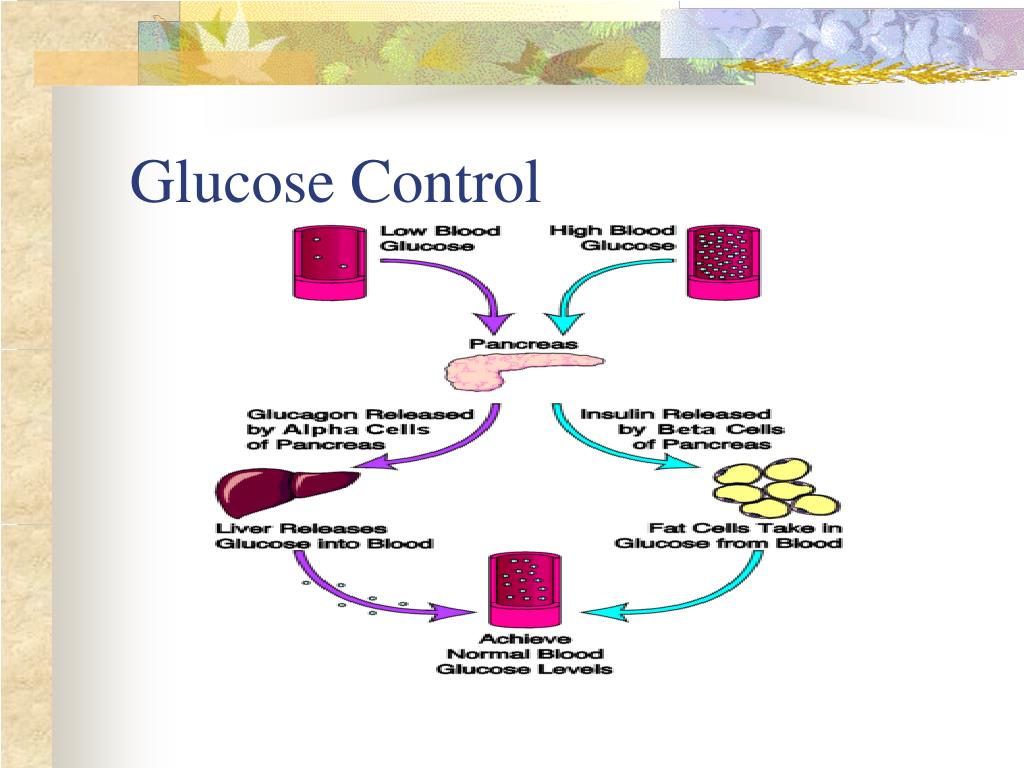 Glucose Control

Low Blood Glucose

High Blood Glucose

Pancreas

Glucagon Released by Alpha Cells of Pancreas

Insulin Released by Beta Cells of Pancreas

Liver Releases Glucose into Blood

Fat Cells Take in Glucose from Blood

Achieve Normal Blood Glucose Levels